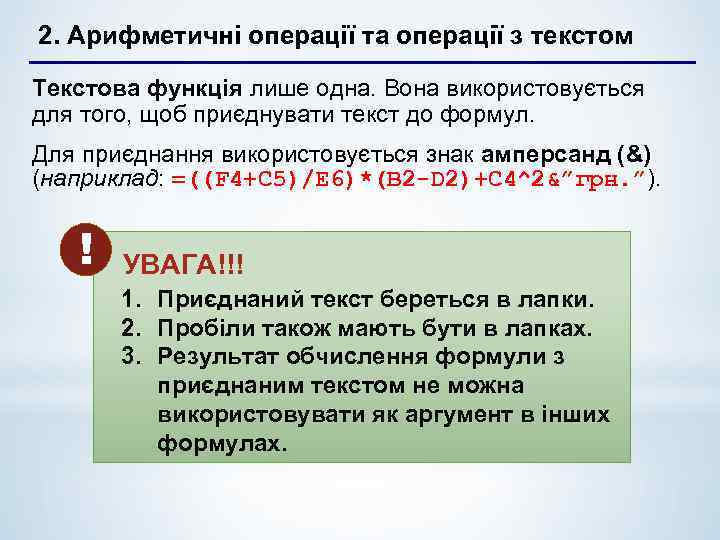 2. Арифметичні операції та операції з текстом

Текстова функція лише одна. Вона використовується для того, щоб приєднувати текст до формул.

Для приєднання використовується знак амперсанд (&) (наприклад: =((F4+C5)/E6)*(B2-D2)+C4^2&"грн.").

!

УВАГА!!!

1. Приєднаний текст береться в лапки.
2. Пробіли також мають бути в лапках.
3. Результат обчислення формули з приєднаним текстом не можна використовувати як аргумент в інших формулах.